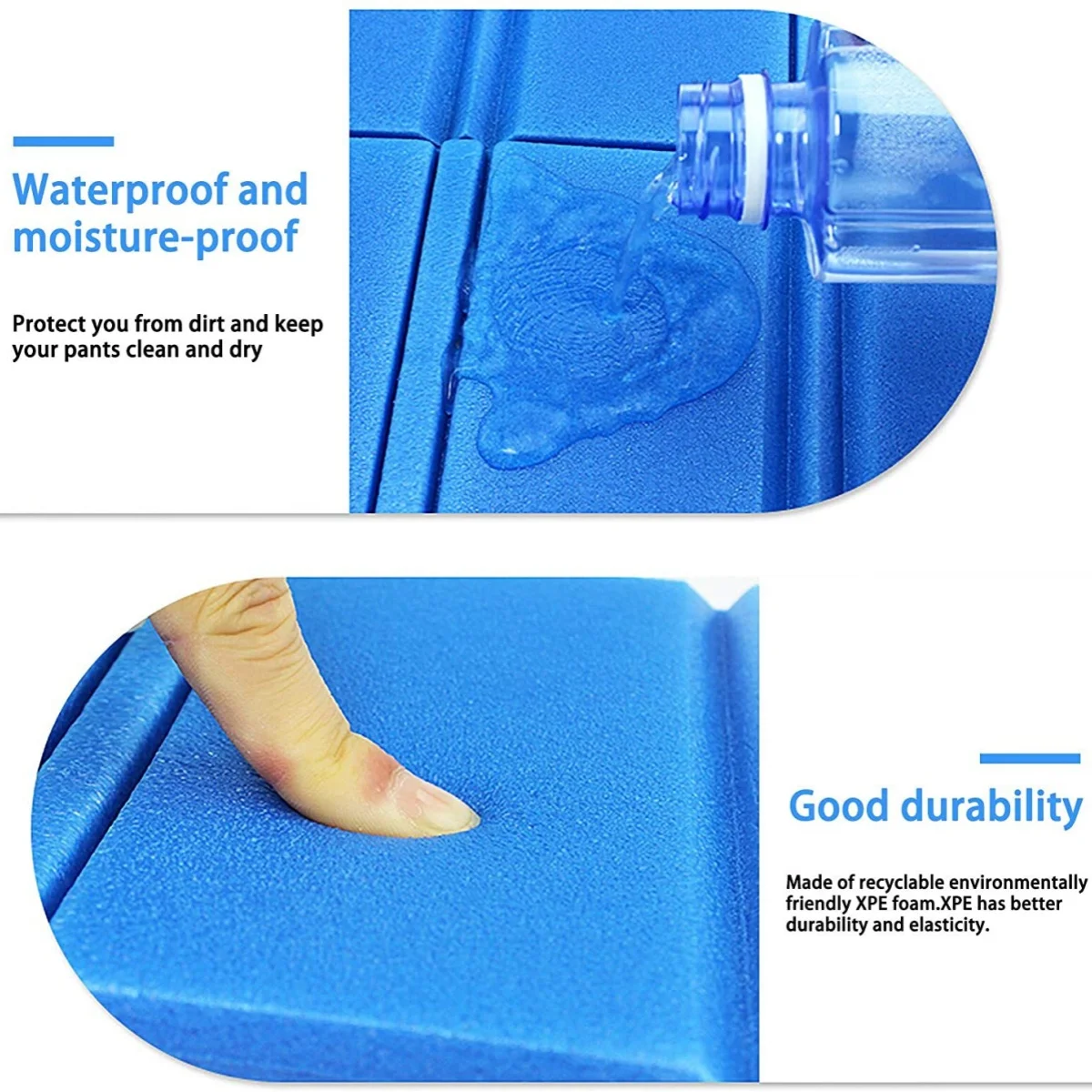 Waterproof and moisture-proof

Protect you from dirt and keep your pants clean and dry

Good durability

Made of recyclable environmentally friendly XPE foam.XPE has better durability and elasticity.